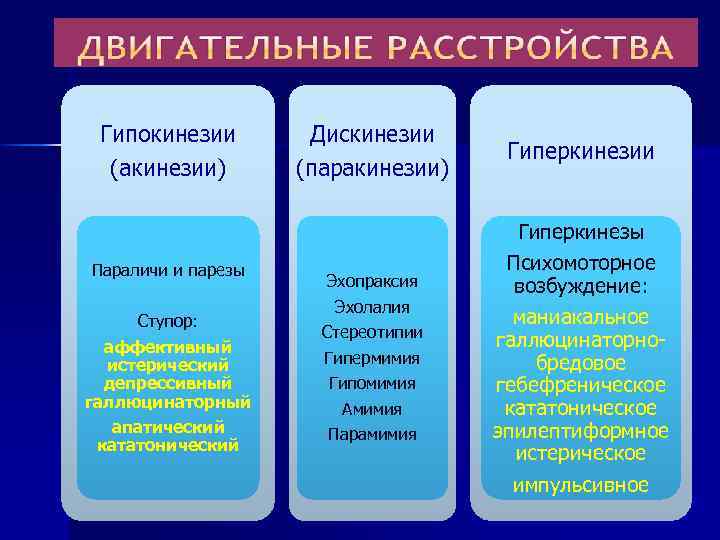 ДВИГАТЕЛЬНЫЕ РАССТРОЙСТВА

Гипокинезии (акинезии)

Параличи и парезы

Ступор:
аффективный
истерический
депрессивный
галлюцинаторный
апатический
кататонический

Дискинезии (паракинезии)

Эхопраксия
Эхолалия
Стереотипии
Гипермимия
Гипомимия
Амимия
Парамимия

Гиперкинезии

Гиперкинезы
Психомоторное возбуждение:
маниакальное
галлюцинаторно-бредовое
гебефреническое
кататоническое
эпилептиформное
истерическое
импульсивное